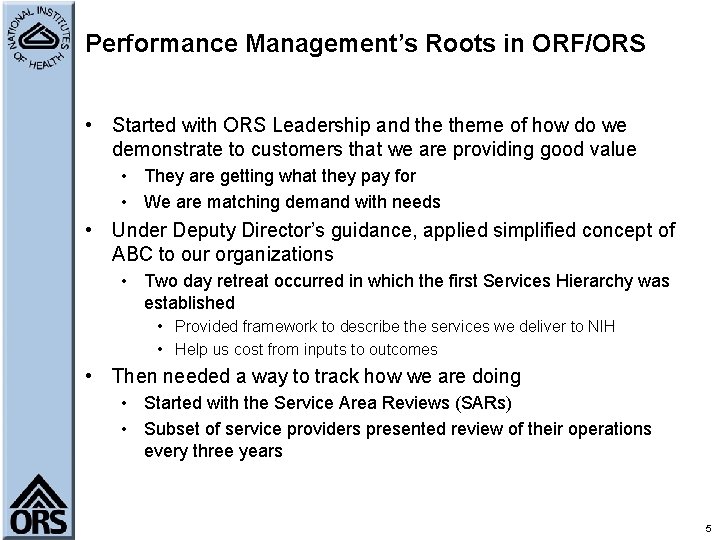 NATIONAL INSTITUTES OF HEALTH

Performance Management's Roots in ORF/ORS

• Started with ORS Leadership and the theme of how do we demonstrate to customers that we are providing good value
  • They are getting what they pay for
  • We are matching demand with needs
• Under Deputy Director's guidance, applied simplified concept of ABC to our organizations
  • Two day retreat occurred in which the first Services Hierarchy was established
    • Provided framework to describe the services we deliver to NIH
    • Help us cost from inputs to outcomes
• Then needed a way to track how we are doing
  • Started with the Service Area Reviews (SARs)
  • Subset of service providers presented review of their operations every three years

ORS

5